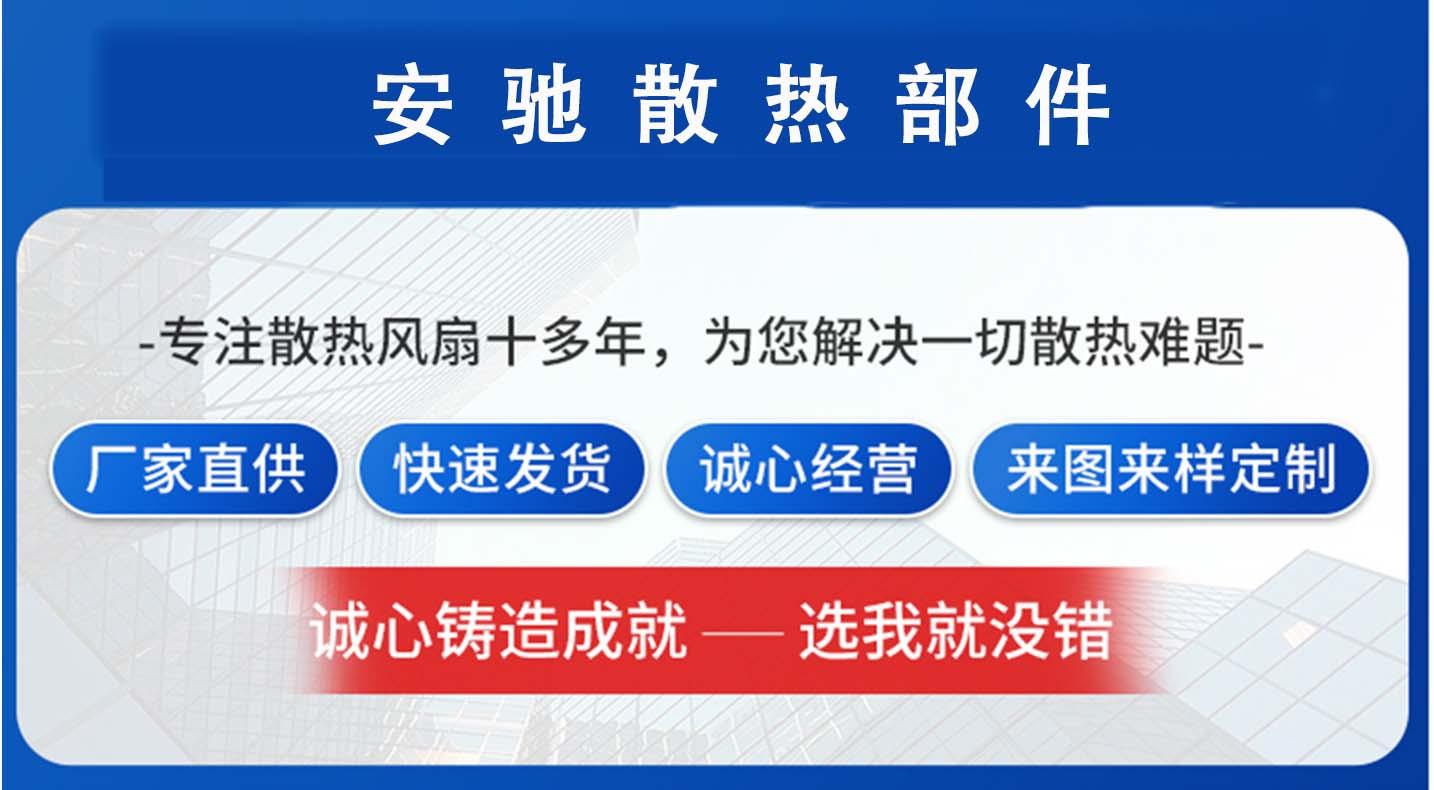 安 驰 散 热 部 件

-专注散热风扇十多年，为您解决一切散热难题-

厂家直供

快速发货

诚心经营

来图来样定制

诚心铸造成就 —— 选我就没错